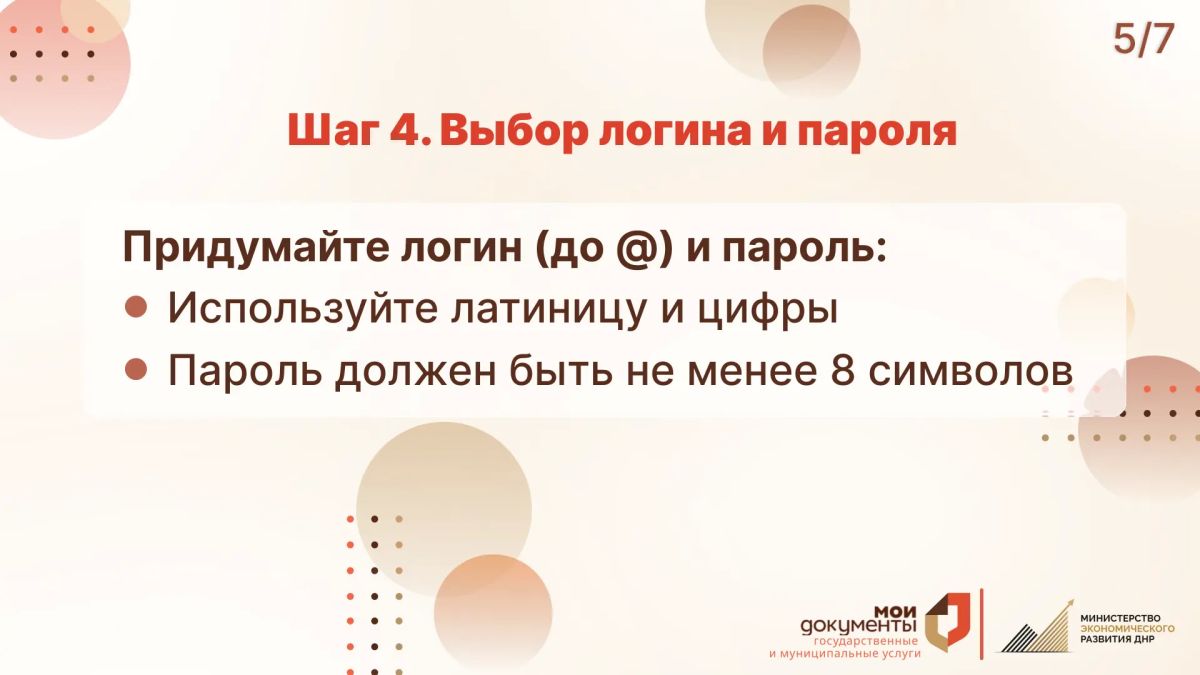 5/7

Шаг 4. Выбор логина и пароля

Придумайте логин (до @) и пароль:
• Используйте латиницу и цифры
• Пароль должен быть не менее 8 символов

мои
документы
государственные
и муниципальные услуги

МИНИСТЕРСТВО
ЭКОНОМИЧЕСКОГО
РАЗВИТИЯ ДНР